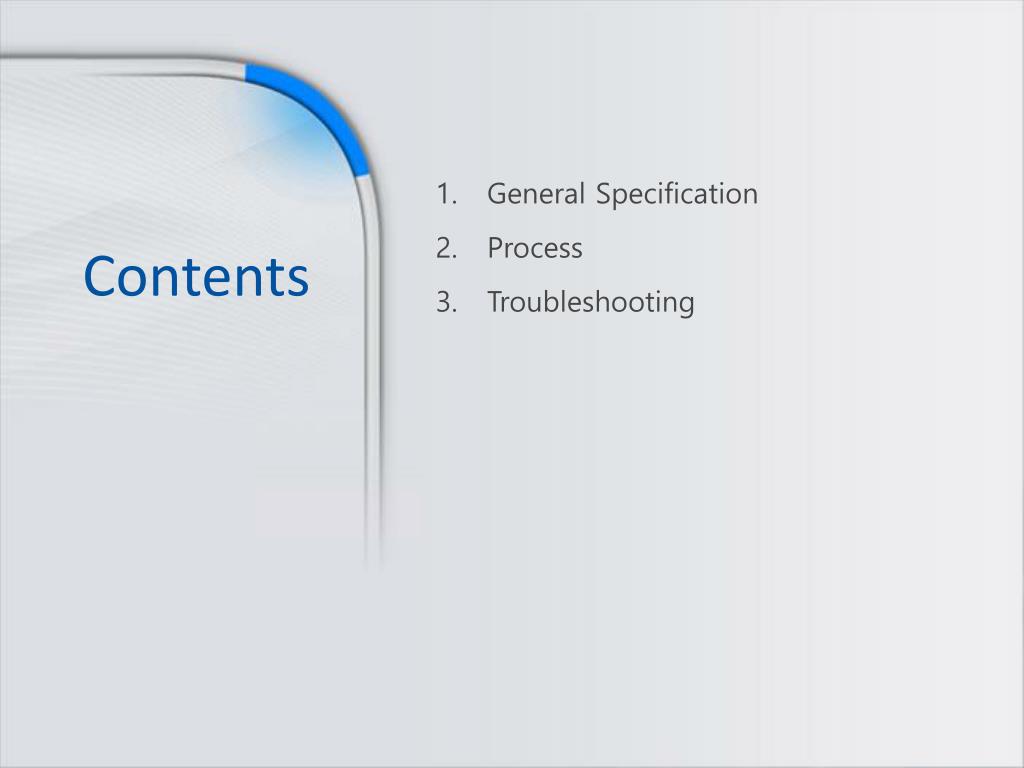 Contents

1. General Specification
2. Process
3. Troubleshooting